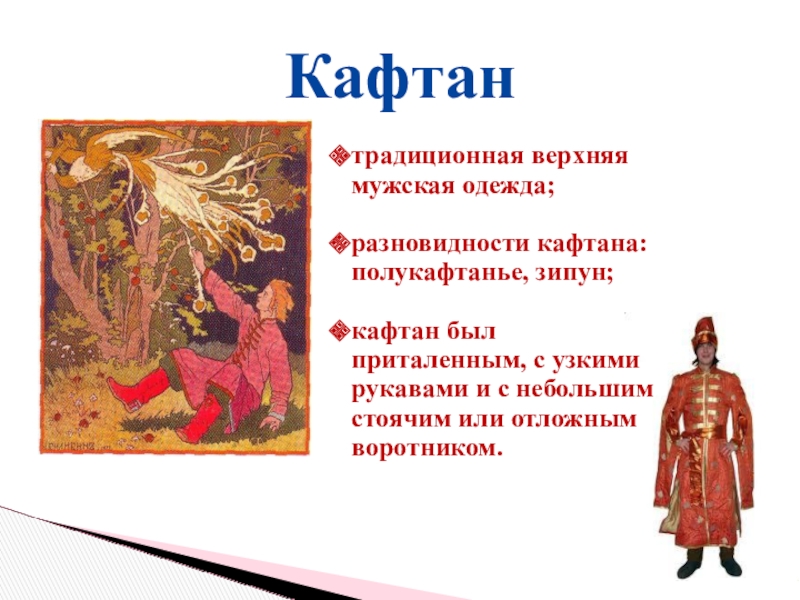 Кафтан

традиционная верхняя мужская одежда;

разновидности кафтана: полукафтанье, зипун;

кафтан был приталенным, с узкими рукавами и с небольшим стоячим или отложным воротником.